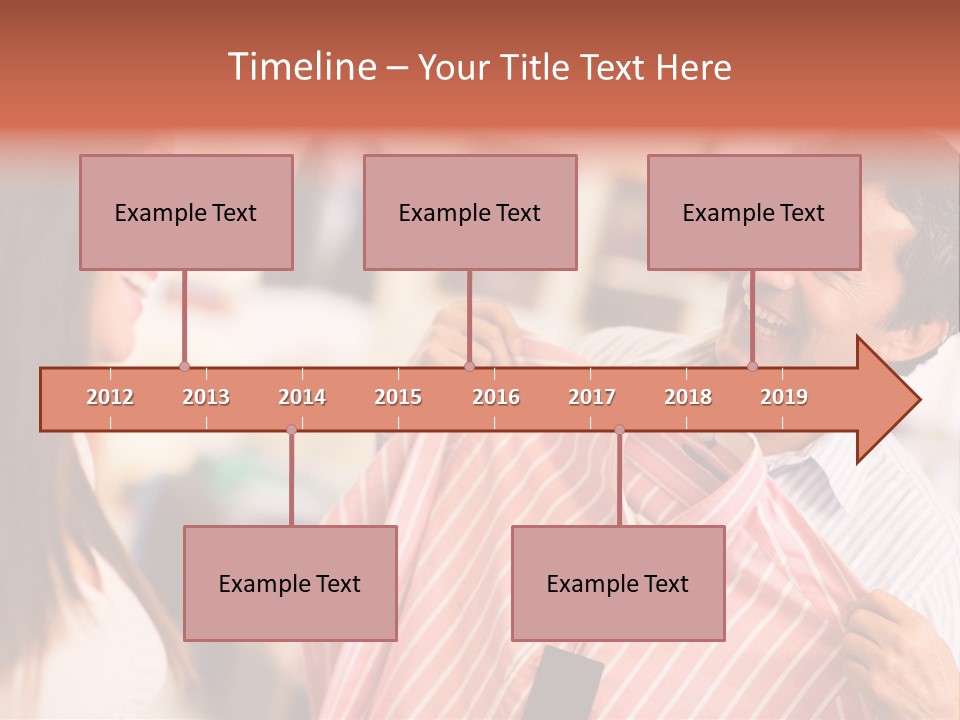 Timeline – Your Title Text Here

Example Text

Example Text

Example Text

2012 2013 2014 2015 2016 2017 2018 2019

Example Text

Example Text